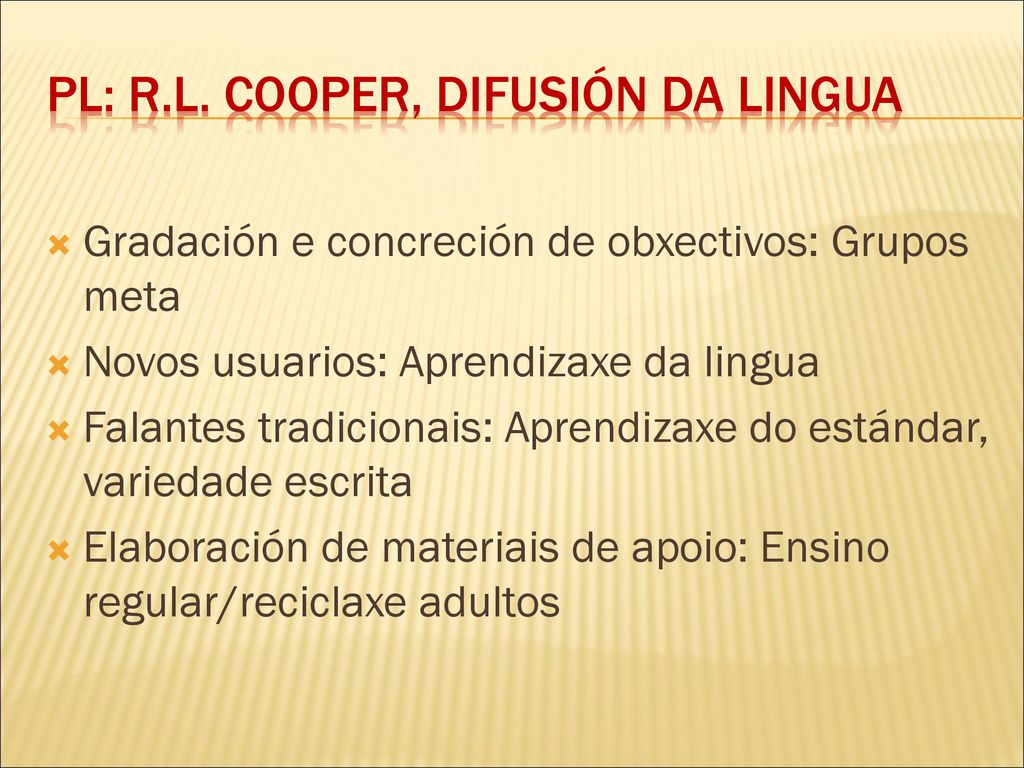 PL: R.L. COOPER, DIFUSIÓN DA LINGUA

Gradación e concreción de obxectivos: Grupos meta

Novos usuarios: Aprendizaxe da lingua

Falantes tradicionais: Aprendizaxe do estándar, variedade escrita

Elaboración de materiais de apoio: Ensino regular/reciclaxe adultos